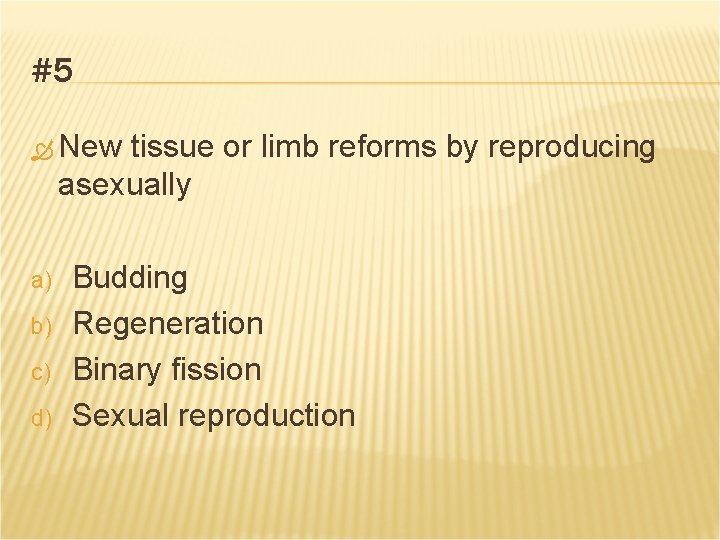 #5

New tissue or limb reforms by reproducing asexually

a) Budding
b) Regeneration
c) Binary fission
d) Sexual reproduction